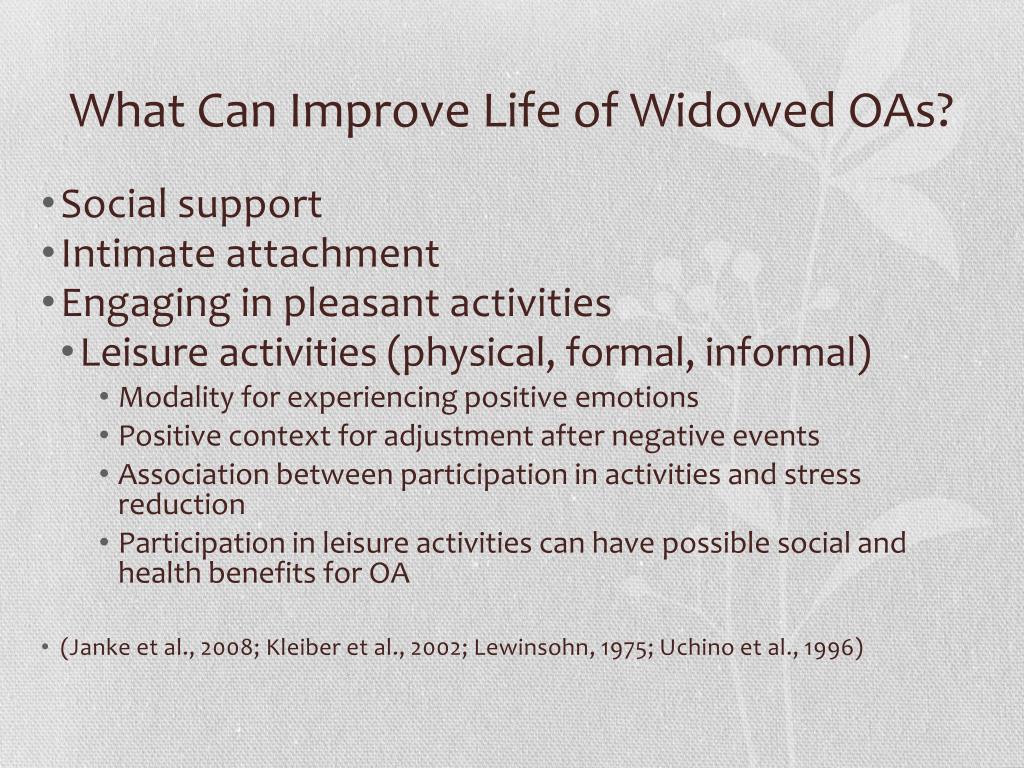 What Can Improve Life of Widowed OAs?

• Social support
• Intimate attachment
• Engaging in pleasant activities
  • Leisure activities (physical, formal, informal)
    • Modality for experiencing positive emotions
    • Positive context for adjustment after negative events
    • Association between participation in activities and stress reduction
    • Participation in leisure activities can have possible social and health benefits for OA

• (Janke et al., 2008; Kleiber et al., 2002; Lewinsohn, 1975; Uchino et al., 1996)